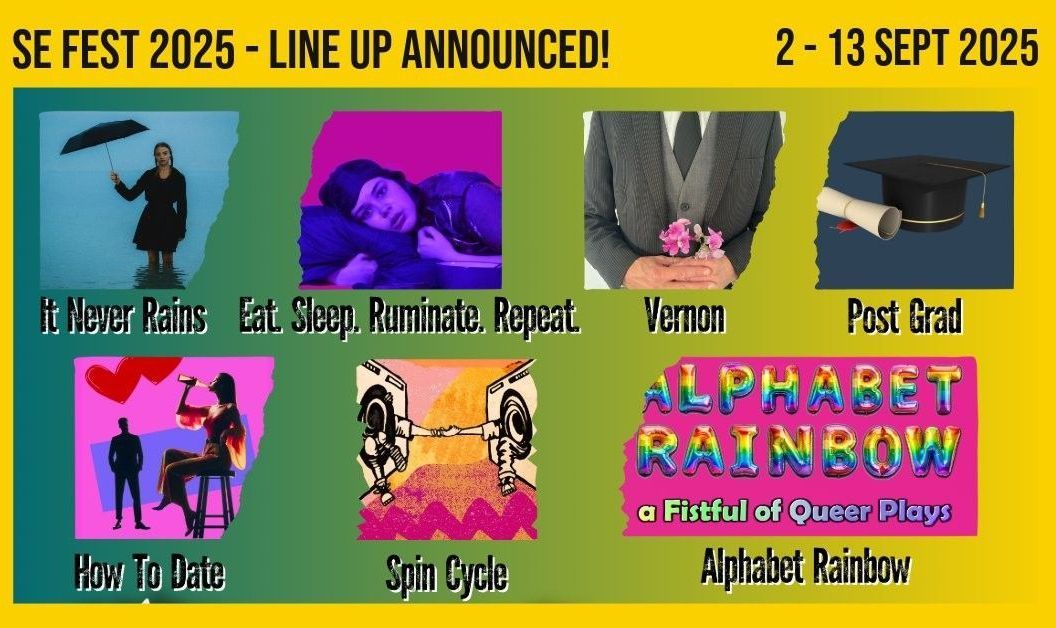 SE FEST 2025 - LINE UP ANNOUNCED!

2 - 13 SEPT 2025

It Never Rains

Eat. Sleep. Ruminate. Repeat.

Vernon

Post Grad

How To Date

Spin Cycle

ALPHABET RAINBOW

a Fistful of Queer Plays

Alphabet Rainbow